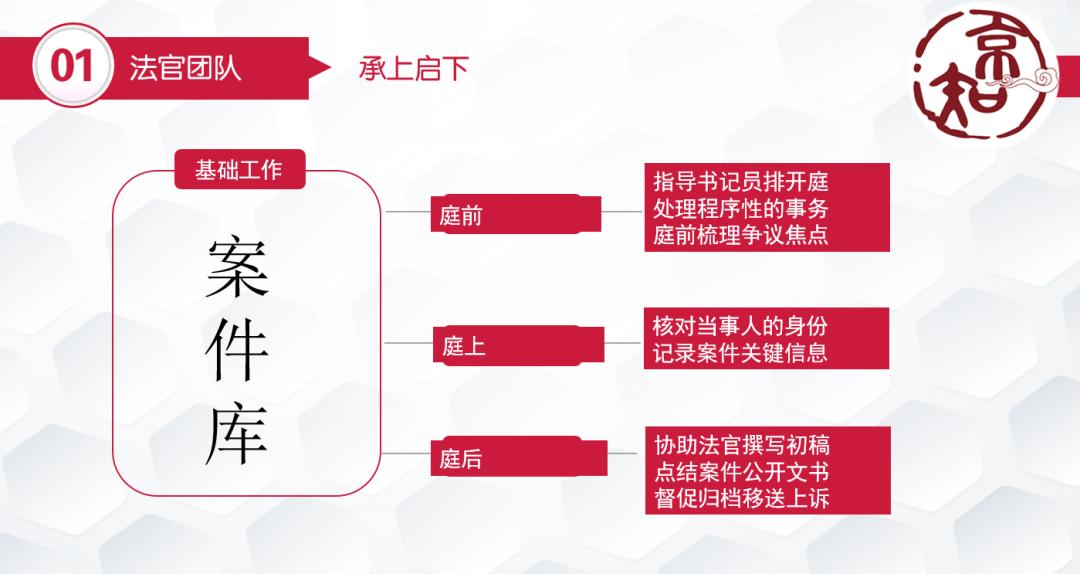 01 法官团队

承上启下

京知

基础工作

案件库

庭前

指导书记员排开庭
处理程序性的事务
庭前梳理争议焦点

庭上

核对当事人的身份
记录案件关键信息

庭后

协助法官撰写初稿
点结案件公开文书
督促归档移送上诉